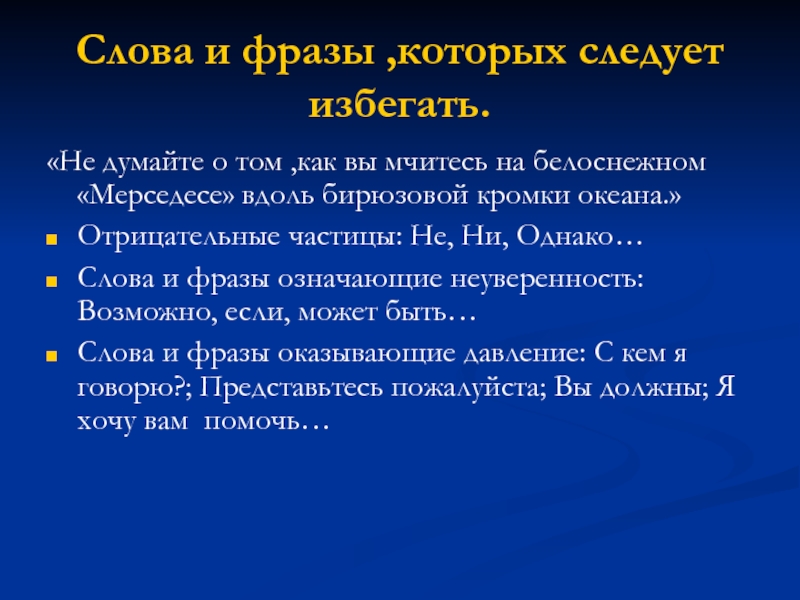 Слова и фразы ,которых следует избегать.

«Не думайте о том ,как вы мчитесь на белоснежном «Мерседесе» вдоль бирюзовой кромки океана.»

Отрицательные частицы: Не, Ни, Однако…

Слова и фразы означающие неуверенность: Возможно, если, может быть…

Слова и фразы оказывающие давление: С кем я говорю?; Представьтесь пожалуйста; Вы должны; Я хочу вам помочь…